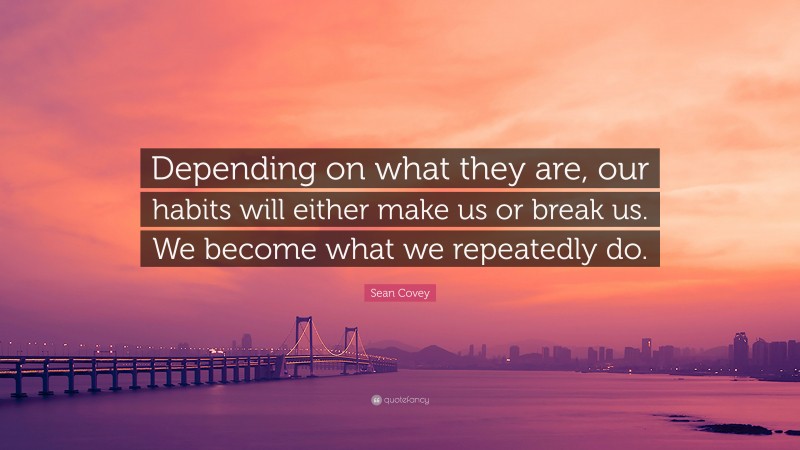 Depending on what they are, our habits will either make us or break us. We become what we repeatedly do.

Sean Covey

quotefancy